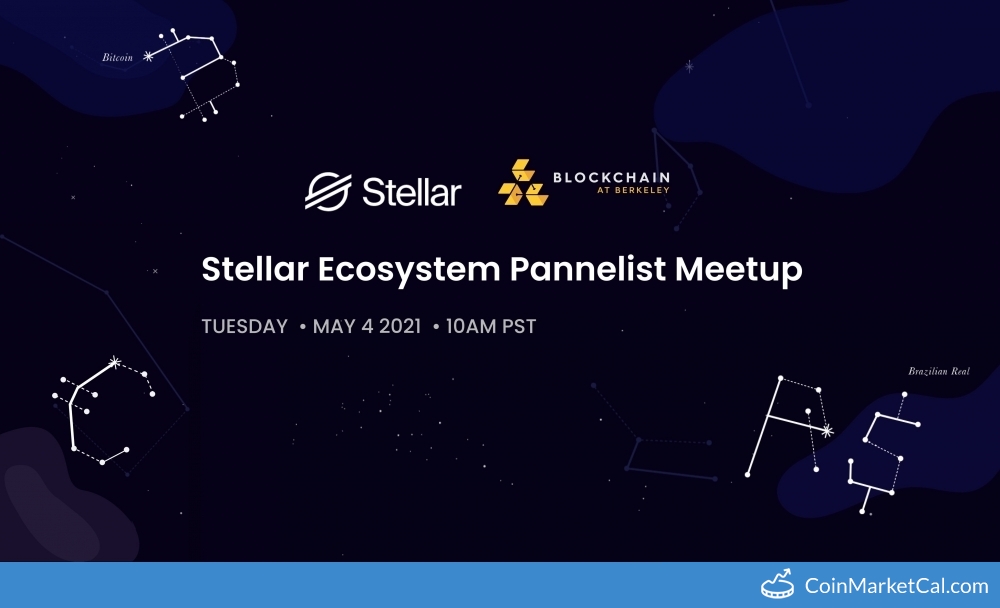 Bitcoin

Stellar

BLOCKCHAIN AT BERKELEY

Stellar Ecosystem Pannelist Meetup

TUESDAY • MAY 4 2021 • 10AM PST

Brazilian Real

CoinMarketCal.com